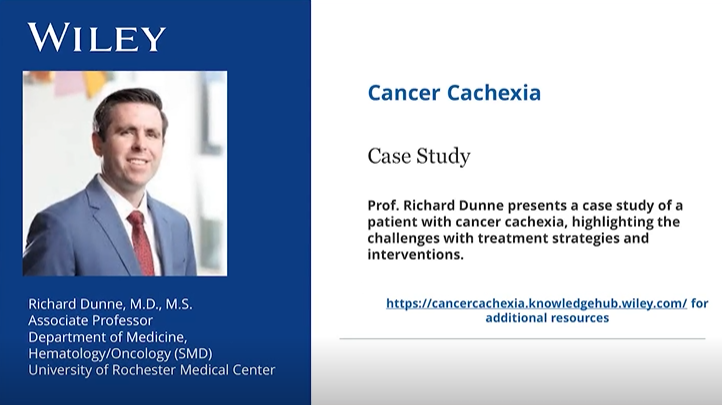 WILEY

Richard Dunne, M.D., M.S.
Associate Professor
Department of Medicine,
Hematology/Oncology (SMD)
University of Rochester Medical Center

Cancer Cachexia

Case Study

Prof. Richard Dunne presents a case study of a patient with cancer cachexia, highlighting the challenges with treatment strategies and interventions.

https://cancercachexia.knowledgehub.wiley.com/ for additional resources